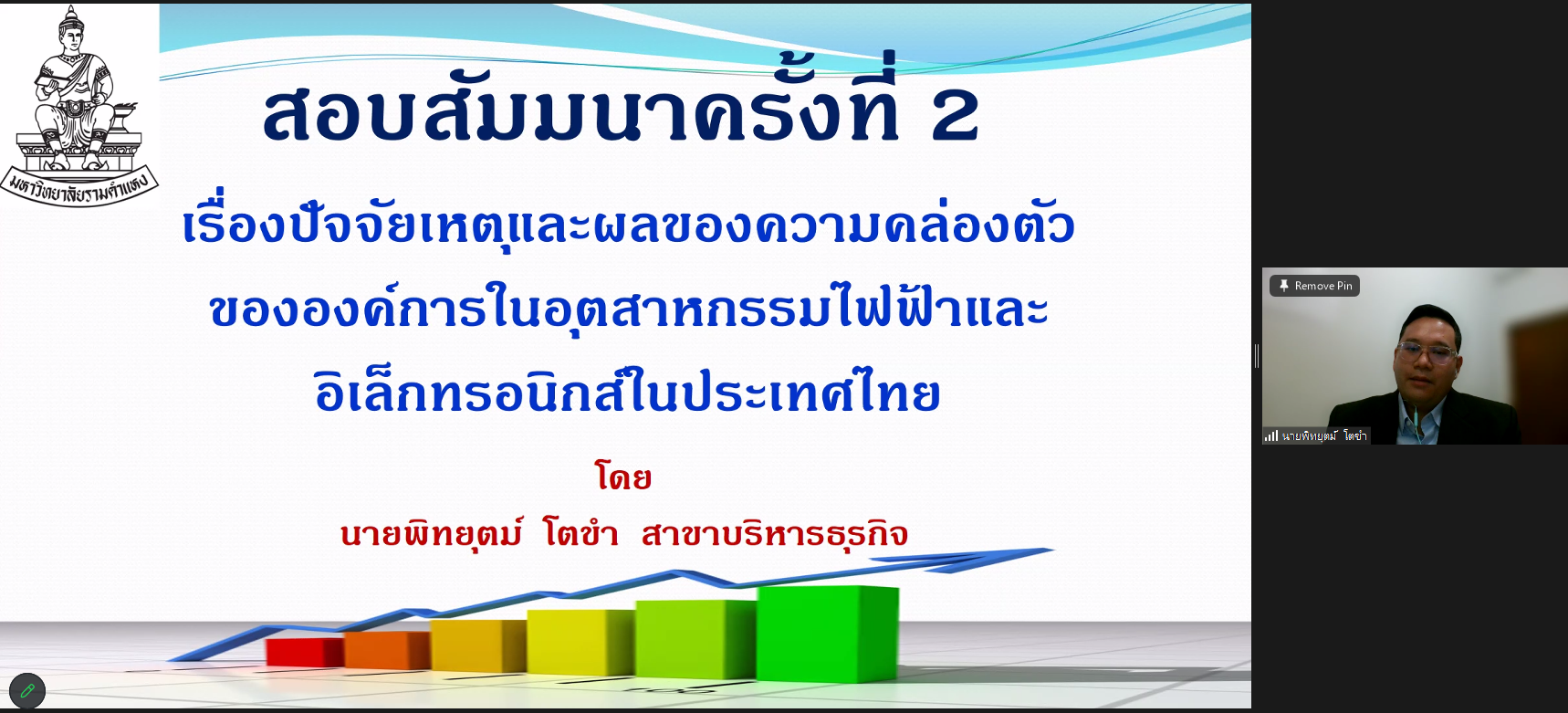 มหาวิทยาลัยรามคำแหง

สอบสัมมนาครั้งที่ 2

เรื่องปัจจัยเหตุและผลของความคล่องตัวขององค์การในอุตสาหกรรมไฟฟ้าและอิเล็กทรอนิกส์ในประเทศไทย

โดย

นายพิทยุตม์ โตขำ สาขาบริหารธุรกิจ

Remove Pin

นายพิทยุตม์ โตขำ